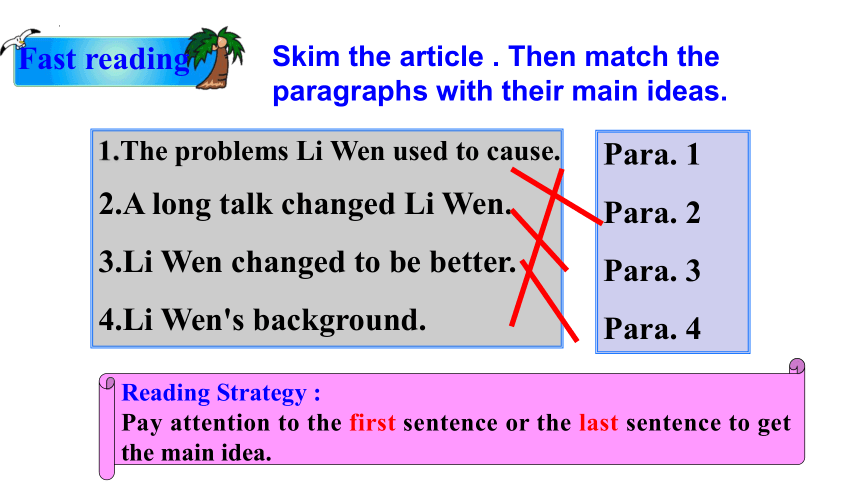 Fast reading

Skim the article . Then match the paragraphs with their main ideas.

1.The problems Li Wen used to cause.

2.A long talk changed Li Wen.

3.Li Wen changed to be better.

4.Li Wen's background.

Para. 1

Para. 2

Para. 3

Para. 4

Reading Strategy :
Pay attention to the first sentence or the last sentence to get the main idea.